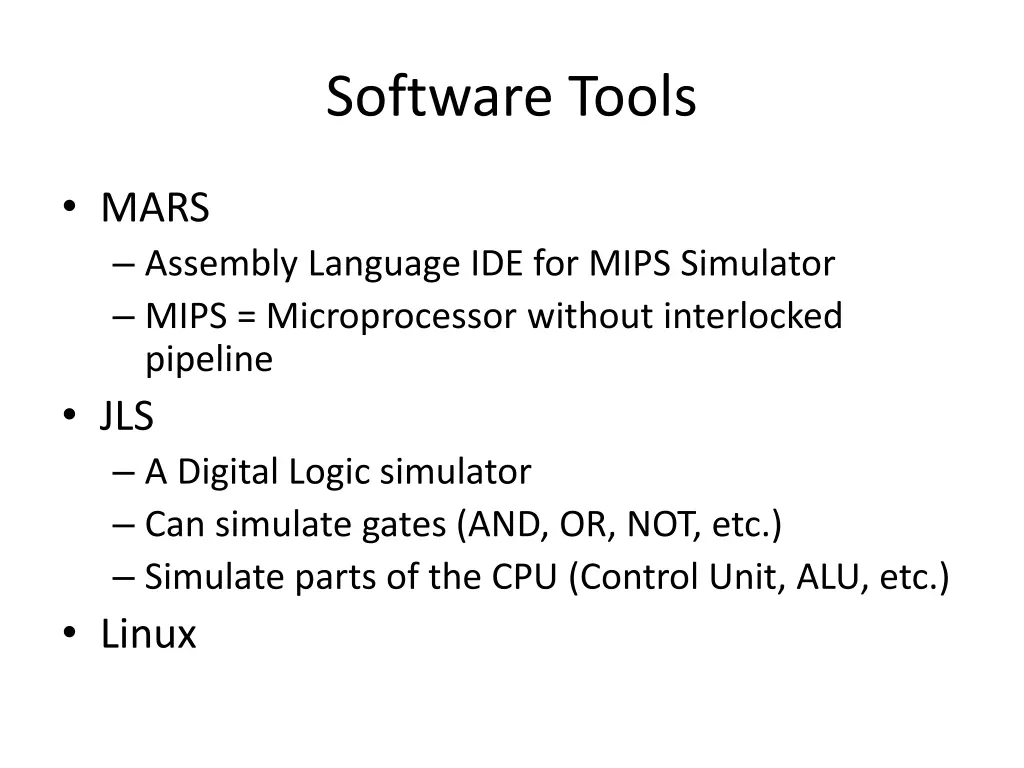 Software Tools

• MARS
– Assembly Language IDE for MIPS Simulator
– MIPS = Microprocessor without interlocked pipeline
• JLS
– A Digital Logic simulator
– Can simulate gates (AND, OR, NOT, etc.)
– Simulate parts of the CPU (Control Unit, ALU, etc.)
• Linux